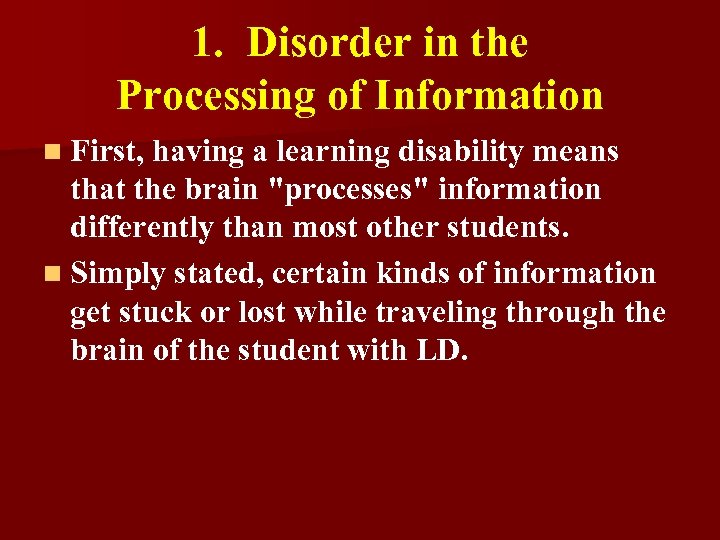 1. Disorder in the Processing of Information

First, having a learning disability means that the brain "processes" information differently than most other students.

Simply stated, certain kinds of information get stuck or lost while traveling through the brain of the student with LD.